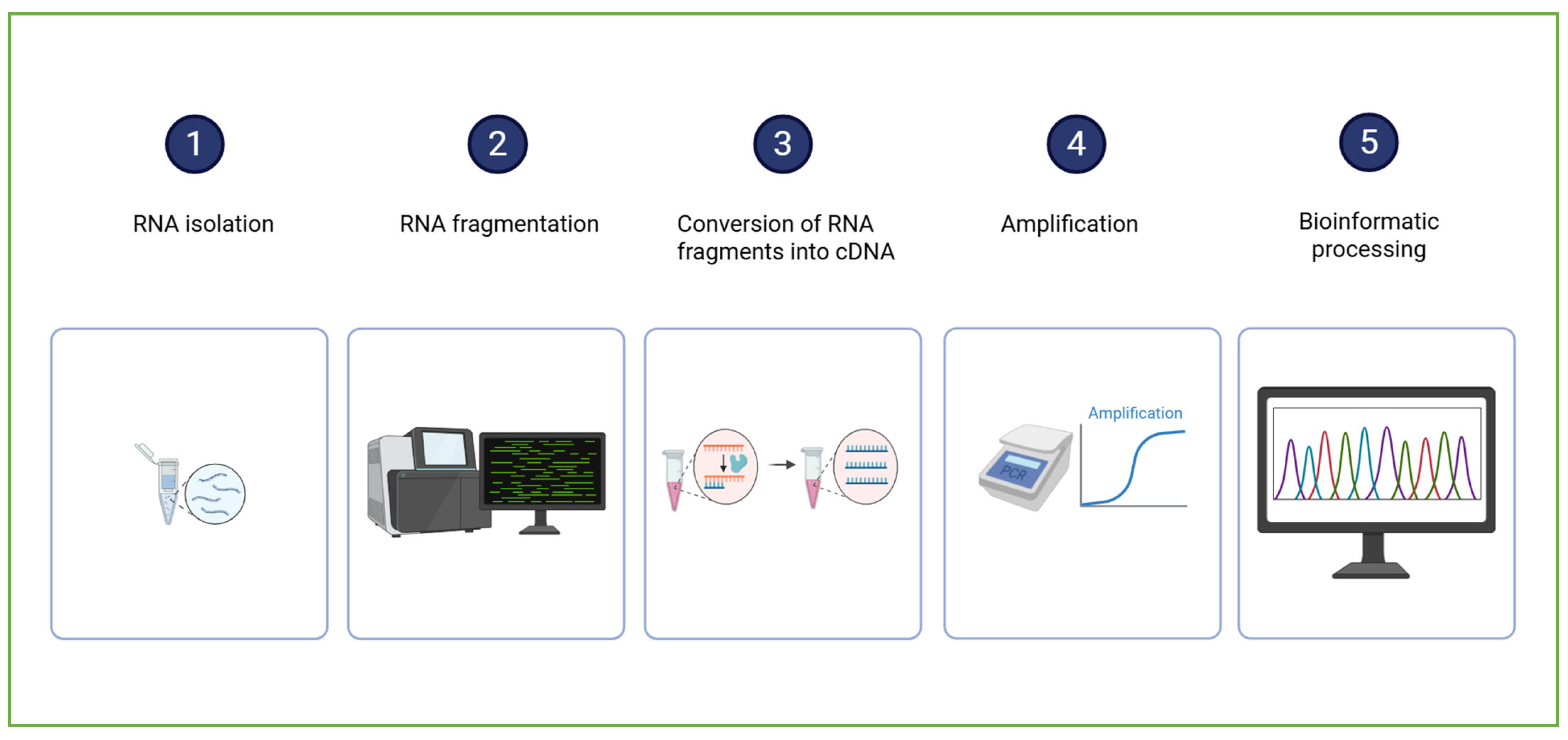 1

RNA isolation

2

RNA fragmentation

3

Conversion of RNA fragments into cDNA

4

Amplification

5

Bioinformatic processing

PCR

Amplification